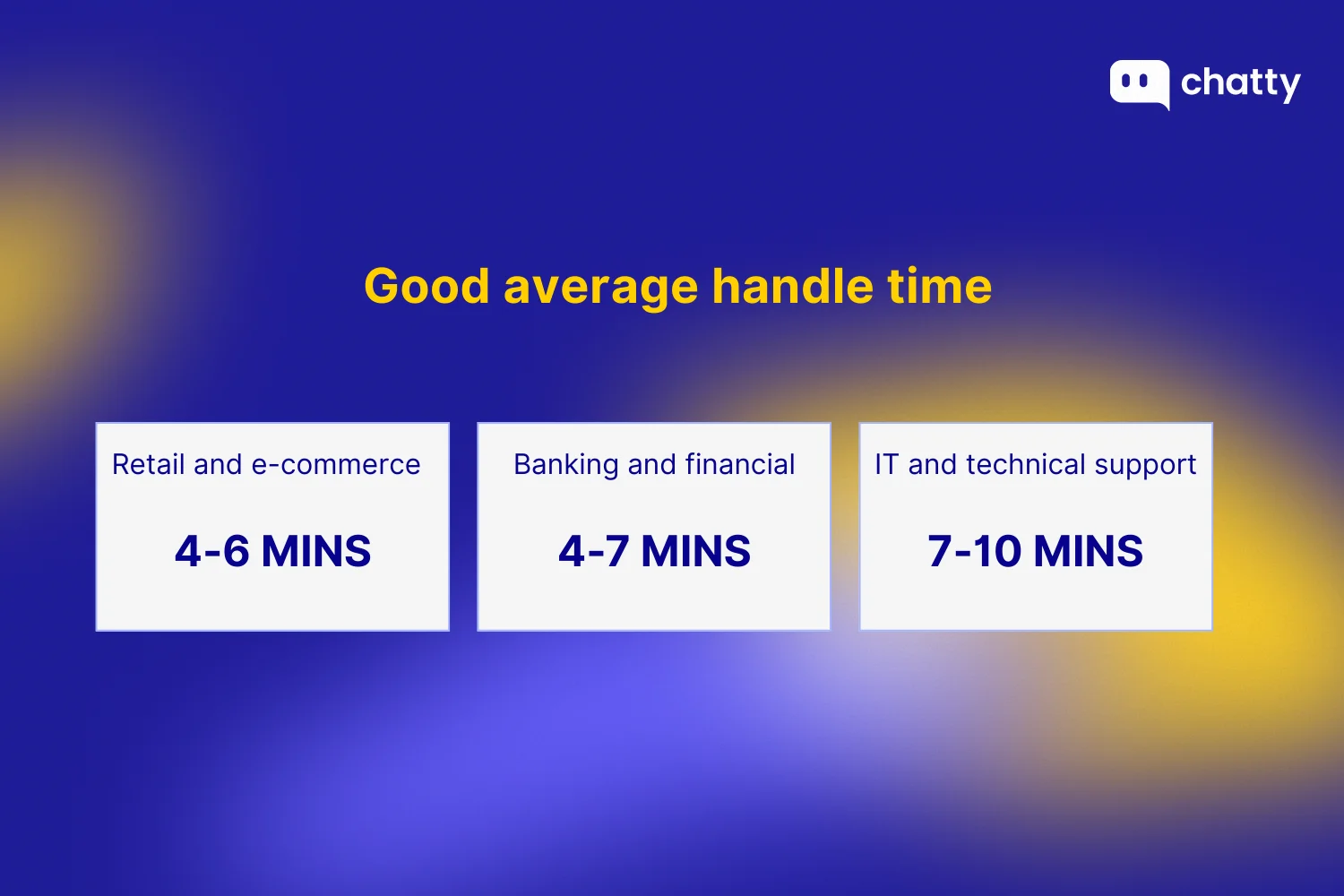 chatty

Good average handle time

Retail and e-commerce

4-6 MINS

Banking and financial

4-7 MINS

IT and technical support

7-10 MINS